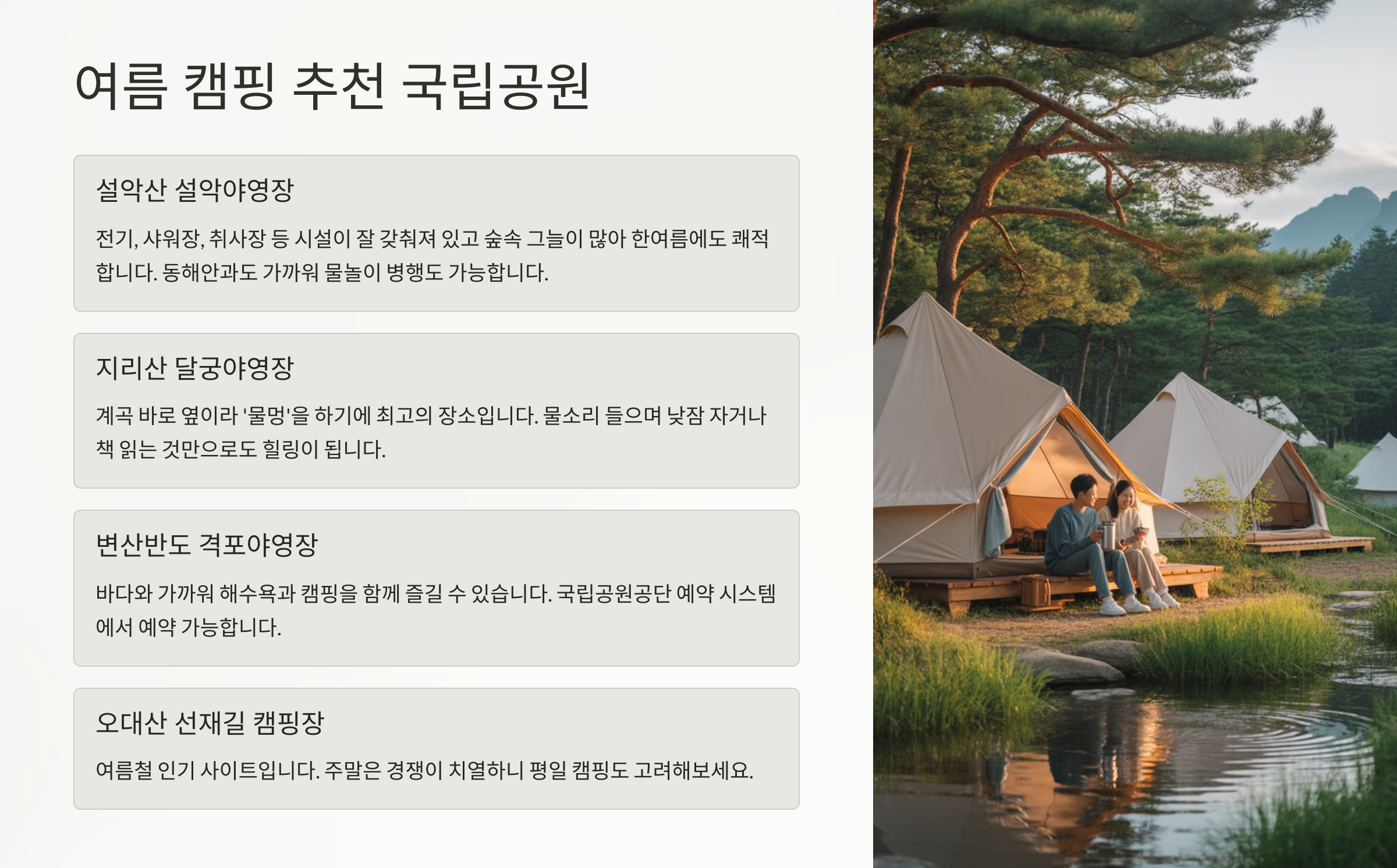 여름 캠핑 추천 국립공원

설악산 설악야영장

전기, 샤워장, 취사장 등 시설이 잘 갖춰져 있고 숲속 그늘이 많아 한여름에도 쾌적합니다. 동해안과도 가까워 물놀이 병행도 가능합니다.

지리산 달궁야영장

계곡 바로 옆이라 '물멍'을 하기에 최고의 장소입니다. 물소리 들으며 낮잠 자거나 책 읽는 것만으로도 힐링이 됩니다.

변산반도 격포야영장

바다와 가까워 해수욕과 캠핑을 함께 즐길 수 있습니다. 국립공원공단 예약 시스템에서 예약 가능합니다.

오대산 선재길 캠핑장

여름철 인기 사이트입니다. 주말은 경쟁이 치열하니 평일 캠핑도 고려해보세요.